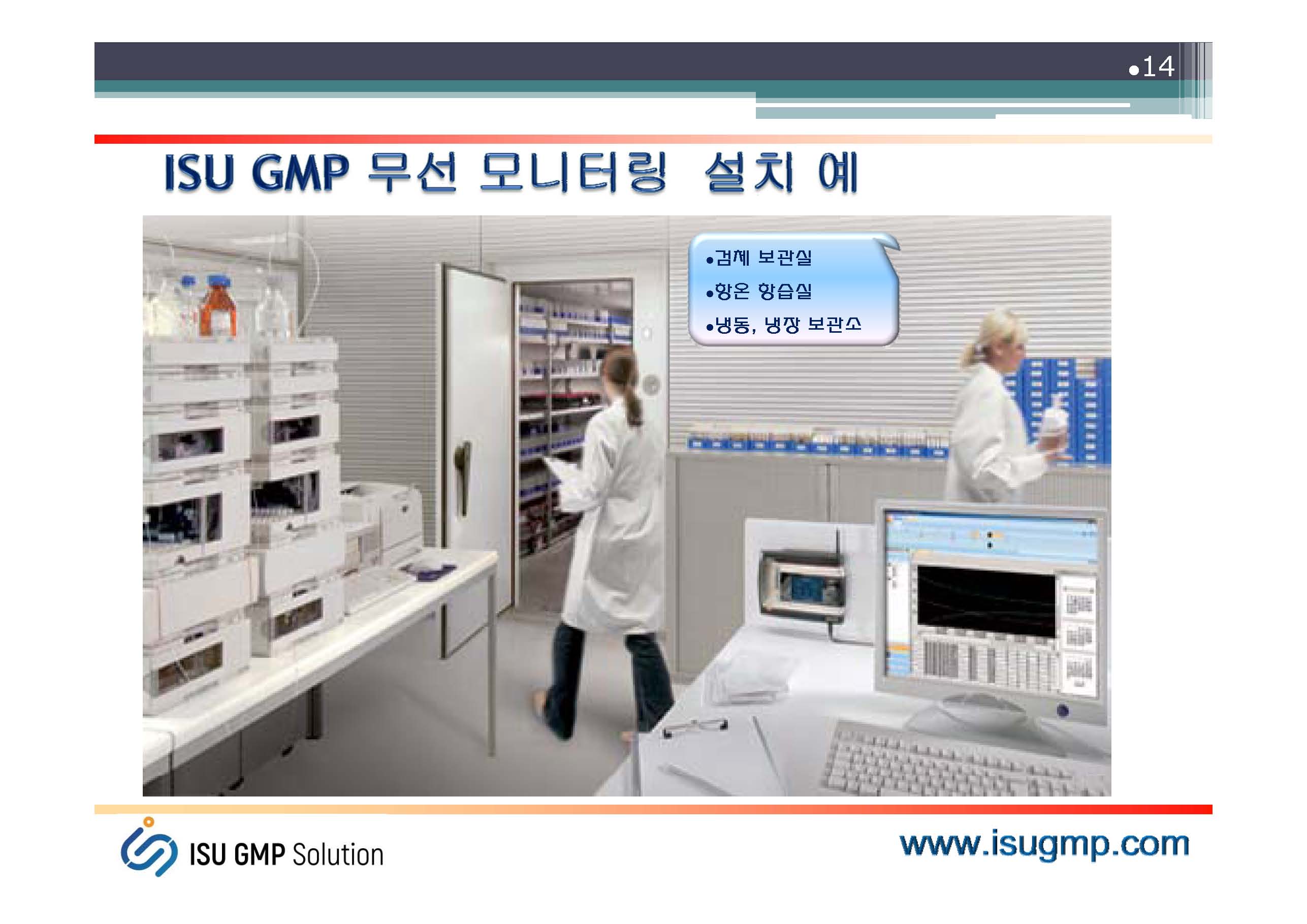 •14

ISU GMP 무선 모니터링 설치 예

•검체 보관실
•항온 항습실
•냉동, 냉장 보관소

ISU GMP Solution

www.isugmp.com